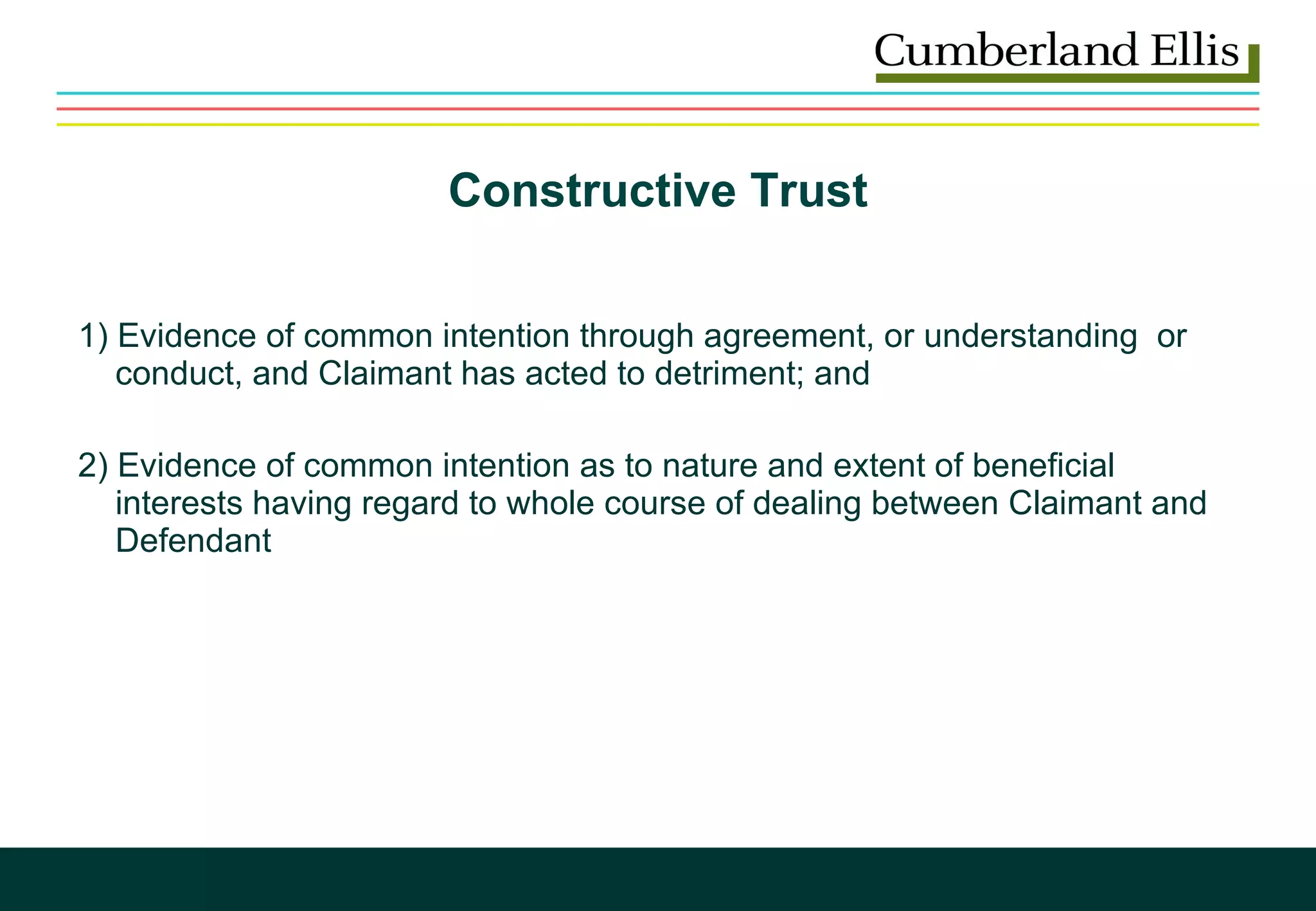 Cumberland Ellis

Constructive Trust

1) Evidence of common intention through agreement, or understanding  or conduct, and Claimant has acted to detriment; and

2) Evidence of common intention as to nature and extent of beneficial interests having regard to whole course of dealing between Claimant and Defendant